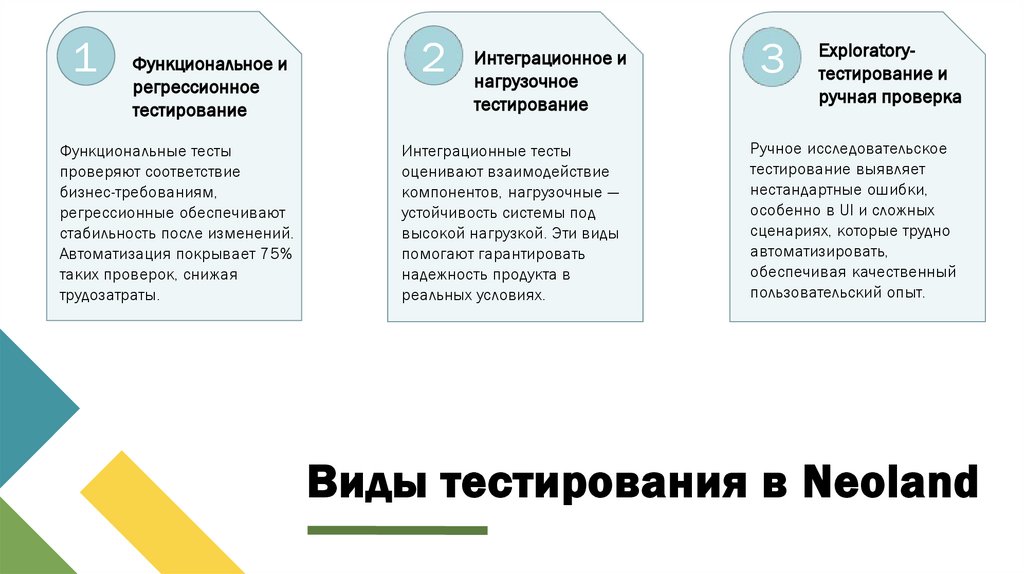 1

Функциональное и регрессионное тестирование

Функциональные тесты проверяют соответствие бизнес-требованиям, регрессионные обеспечивают стабильность после изменений. Автоматизация покрывает 75% таких проверок, снижая трудозатраты.

2

Интеграционное и нагрузочное тестирование

Интеграционные тесты оценивают взаимодействие компонентов, нагрузочные — устойчивость системы под высокой нагрузкой. Эти виды помогают гарантировать надежность продукта в реальных условиях.

3

Exploratory-тестирование и ручная проверка

Ручное исследовательское тестирование выявляет нестандартные ошибки, особенно в UI и сложных сценариях, которые трудно автоматизировать, обеспечивая качественный пользовательский опыт.

Виды тестирования в Neoland